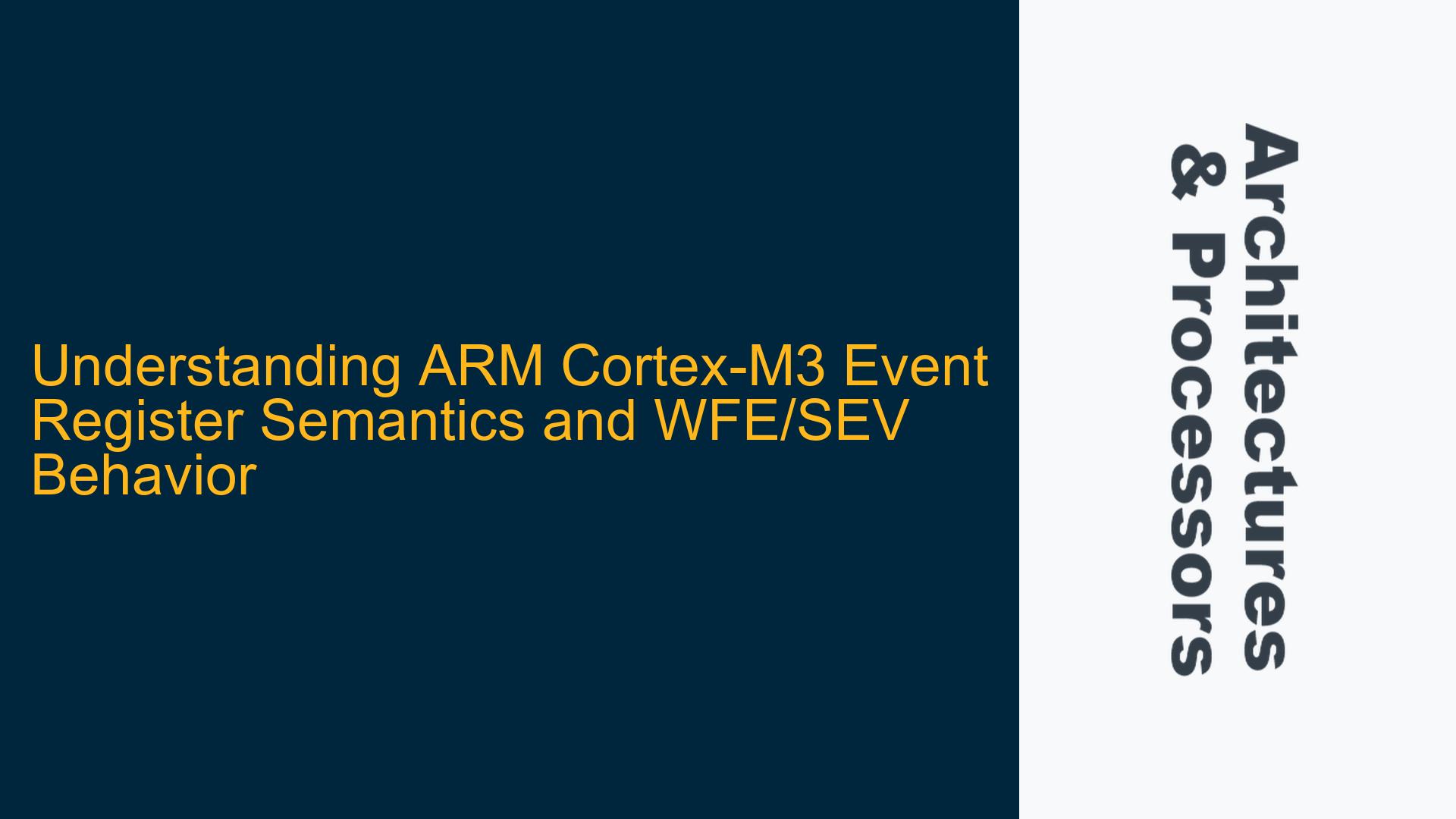 Understanding ARM Cortex-M3 Event Register Semantics and WFE/SEV Behavior

Architectures & Processors